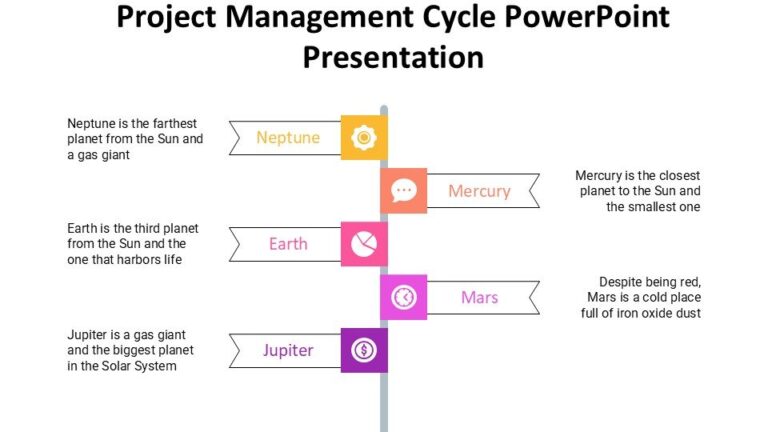 Project Management Cycle PowerPoint Presentation

Neptune is the farthest planet from the Sun and a gas giant

Neptune

Mercury

Mercury is the closest planet to the Sun and the smallest one

Earth is the third planet from the Sun and the one that harbors life

Earth

Mars

Despite being red, Mars is a cold place full of iron oxide dust

Jupiter is a gas giant and the biggest planet in the Solar System

Jupiter